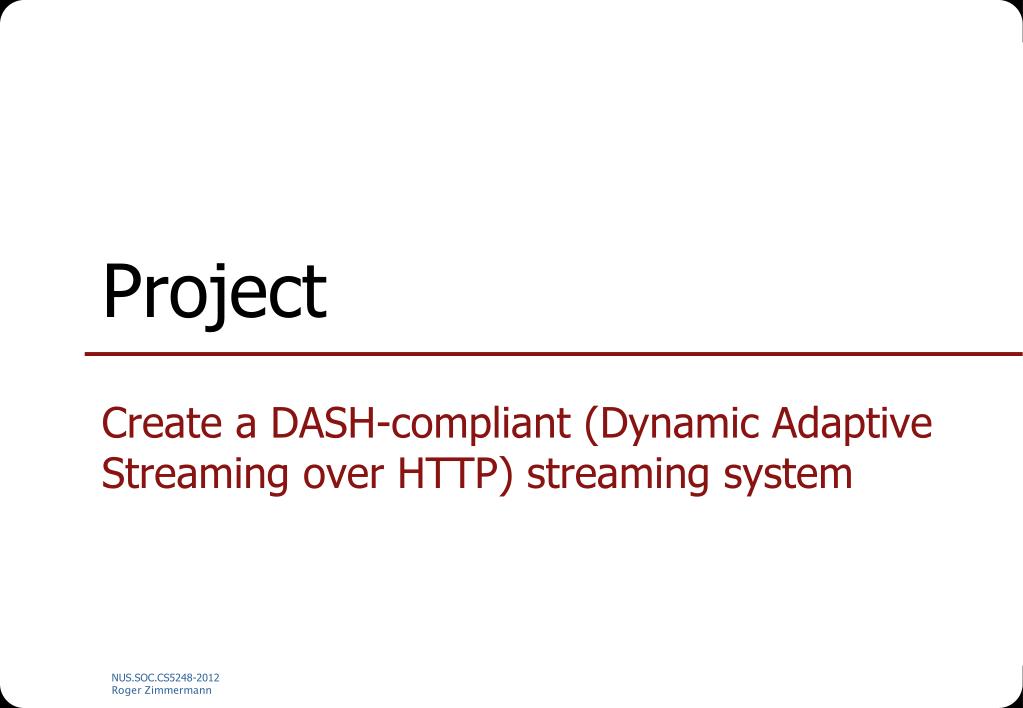 Project

Create a DASH-compliant (Dynamic Adaptive Streaming over HTTP) streaming system

NUS.SOC.CS5248-2012
Roger Zimmermann